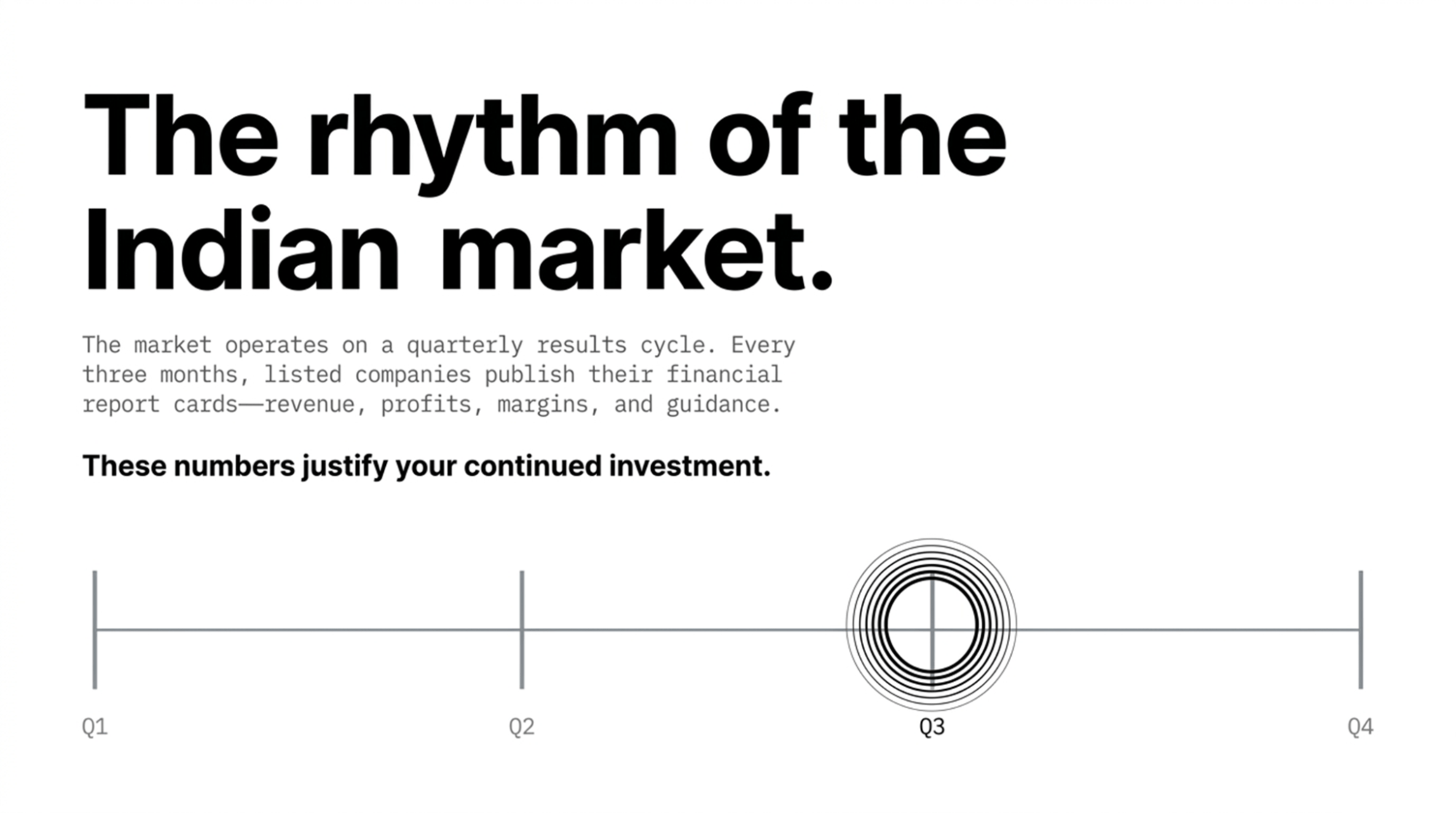 The rhythm of the Indian market.

The market operates on a quarterly results cycle. Every three months, listed companies publish their financial report cards—revenue, profits, margins, and guidance.

These numbers justify your continued investment.

Q1
Q2
Q3
Q4